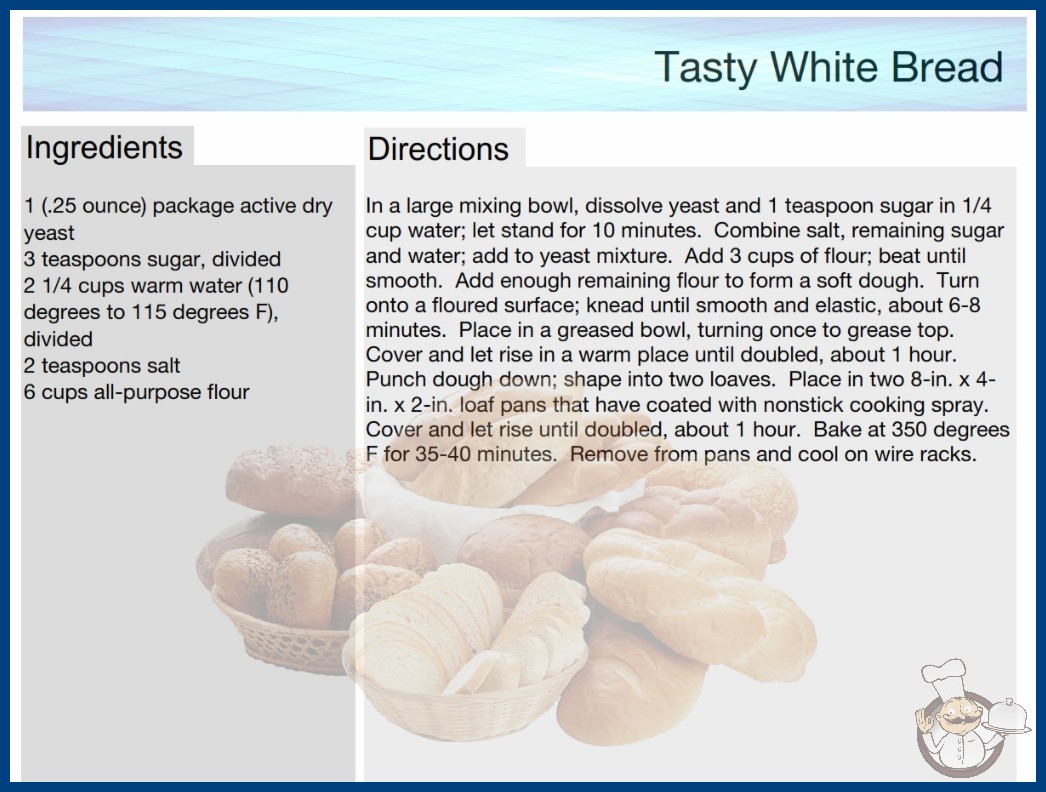 Tasty White Bread

Ingredients

1 (.25 ounce) package active dry yeast
3 teaspoons sugar, divided
2 1/4 cups warm water (110 degrees to 115 degrees F), divided
2 teaspoons salt
6 cups all-purpose flour

Directions

In a large mixing bowl, dissolve yeast and 1 teaspoon sugar in 1/4 cup water; let stand for 10 minutes. Combine salt, remaining sugar and water; add to yeast mixture. Add 3 cups of flour; beat until smooth. Add enough remaining flour to form a soft dough. Turn onto a floured surface; knead until smooth and elastic, about 6-8 minutes. Place in a greased bowl, turning once to grease top. Cover and let rise in a warm place until doubled, about 1 hour. Punch dough down; shape into two loaves. Place in two 8-in. x 4-in. x 2-in. loaf pans that have coated with nonstick cooking spray. Cover and let rise until doubled, about 1 hour. Bake at 350 degrees F for 35-40 minutes. Remove from pans and cool on wire racks.